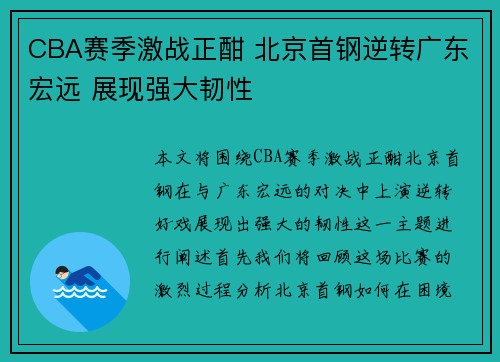 CBA赛季激战正酣 北京首钢逆转广东宏远 展现强大韧性

本文将围绕CBA赛季激战正酣北京首钢在与广东宏远的对决中上演逆转好戏展现出强大的韧性这一主题进行阐述首先我们将回顾这场比赛的激烈过程分析北京首钢如何在困境